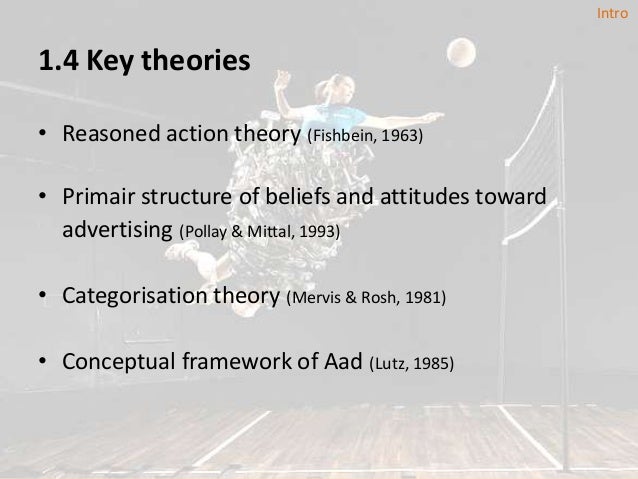 Intro

1.4 Key theories

• Reasoned action theory (Fishbein, 1963)

• Primair structure of beliefs and attitudes toward advertising (Pollay & Mittal, 1993)

• Categorisation theory (Mervis & Rosh, 1981)

• Conceptual framework of Aad (Lutz, 1985)